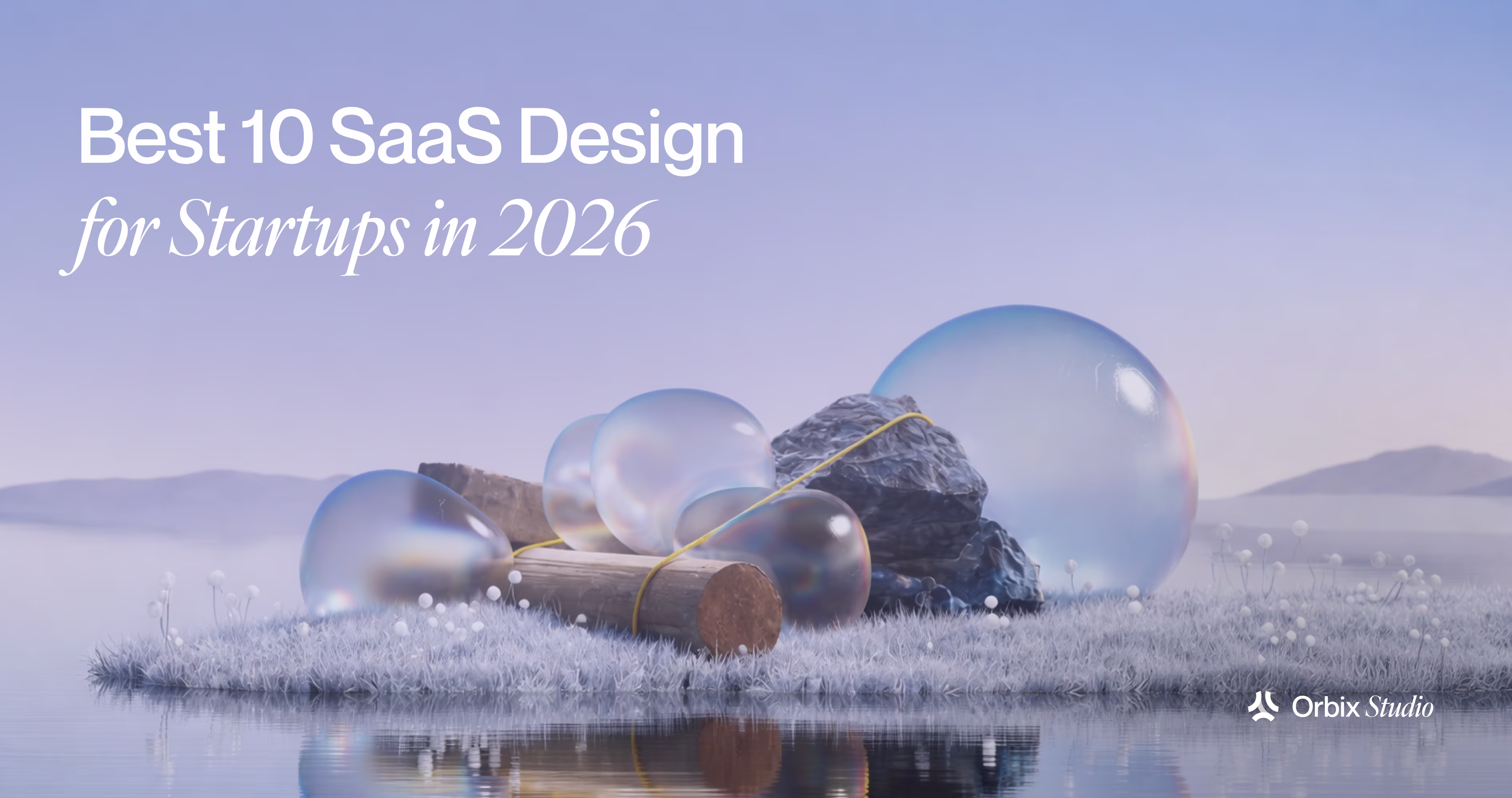 Best 10 SaaS Design
for Startups in 2026

Orbix Studio